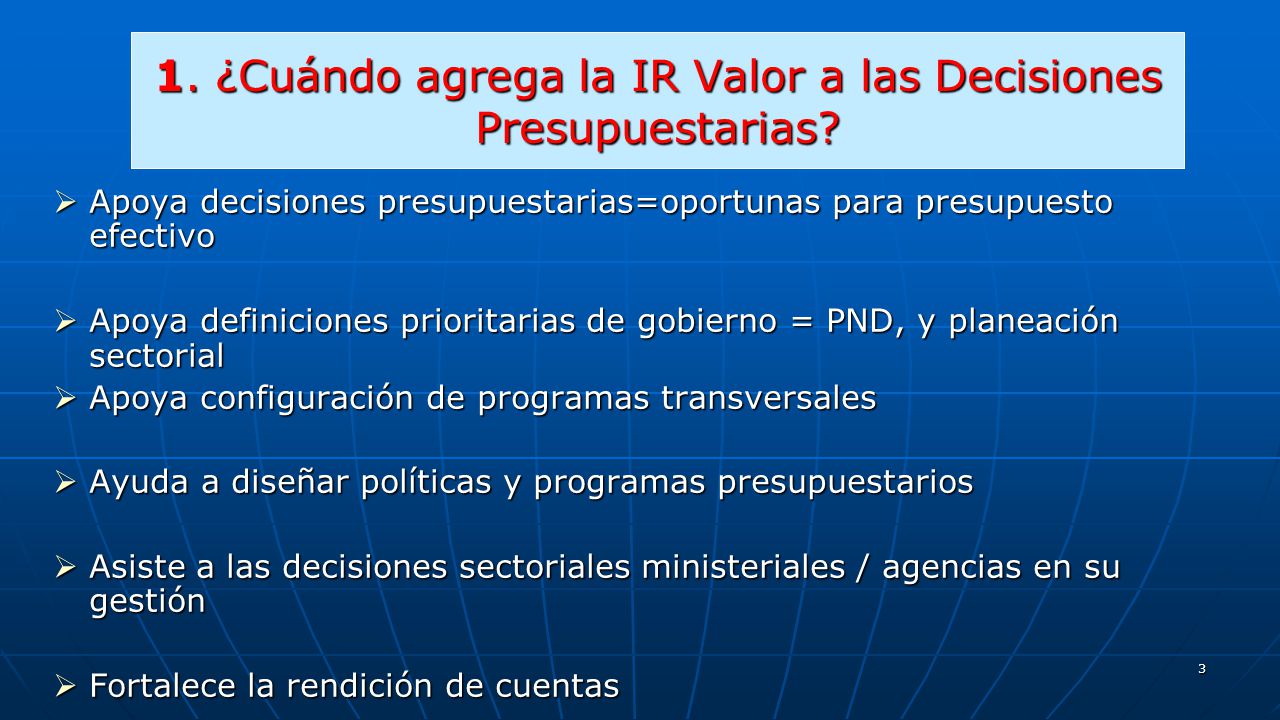 1. ¿Cuándo agrega la IR Valor a las Decisiones Presupuestarias?

➢ Apoya decisiones presupuestarias=oportunas para presupuesto efectivo

➢ Apoya definiciones prioritarias de gobierno = PND, y planeación sectorial

➢ Apoya configuración de programas transversales

➢ Ayuda a diseñar políticas y programas presupuestarios

➢ Asiste a las decisiones sectoriales ministeriales / agencias en su gestión

➢ Fortalece la rendición de cuentas

3